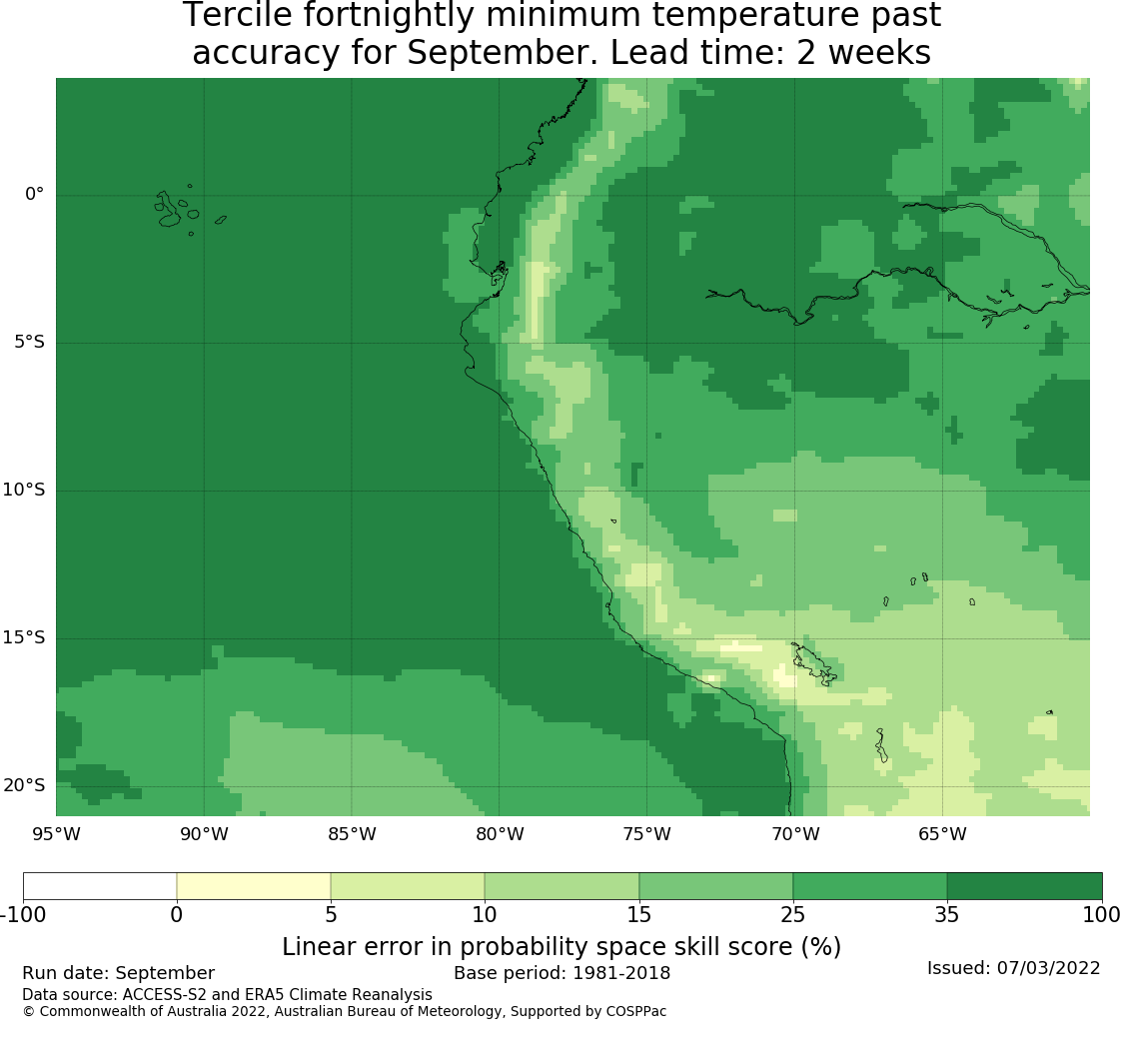 Tercile fortnightly minimum temperature past accuracy for September. Lead time: 2 weeks

0°
5°S
10°S
15°S
20°S

95°W 90°W 85°W 80°W 75°W 70°W 65°W

-100 0 5 10 15 25 35 100

Linear error in probability space skill score (%)

Run date: September
Base period: 1981-2018
Issued: 07/03/2022
Data source: ACCESS-S2 and ERA5 Climate Reanalysis
© Commonwealth of Australia 2022, Australian Bureau of Meteorology, Supported by COSPPac